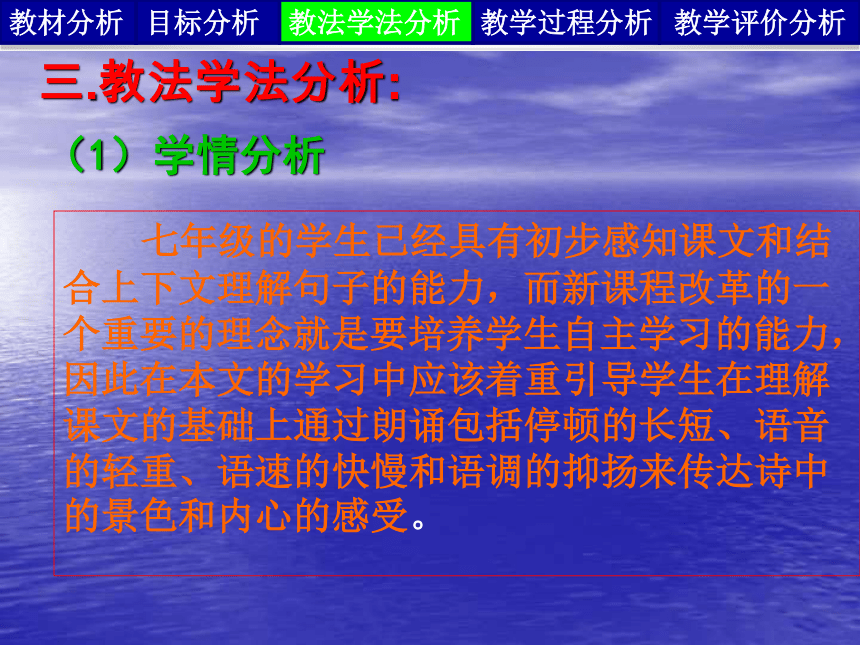 教材分析 目标分析 教法学法分析 教学过程分析 教学评价分析

三.教法学法分析:

（1）学情分析

七年级的学生已经具有初步感知课文和结合上下文理解句子的能力，而新课程改革的一个重要的理念就是要培养学生自主学习的能力，因此在本文的学习中应该着重引导学生在理解课文的基础上通过朗诵包括停顿的长短、语音的轻重、语速的快慢和语调的抑扬来传达诗中的景色和内心的感受。